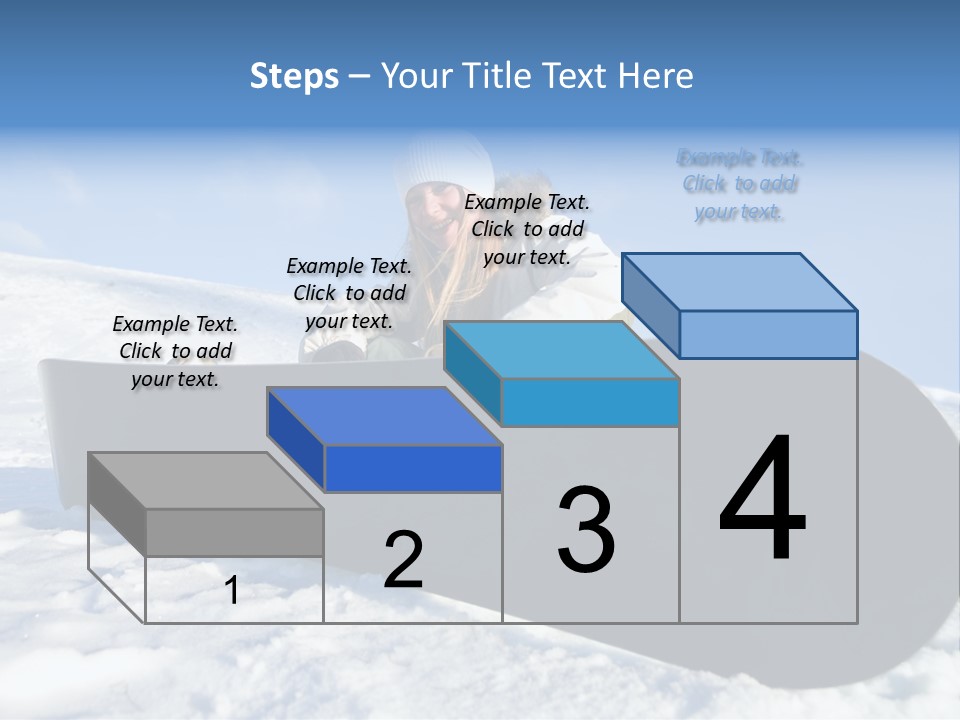 Steps – Your Title Text Here

Example Text. Click to add your text.

Example Text. Click to add your text.

Example Text. Click to add your text.

Example Text. Click to add your text.

1

2

3

4